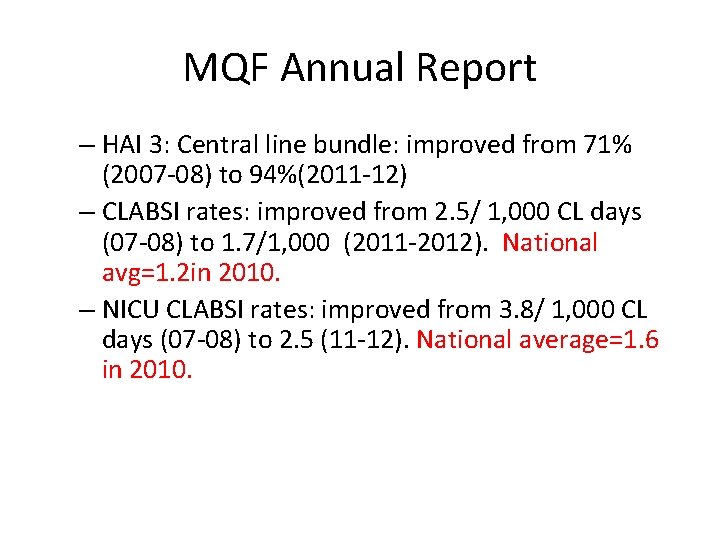 MQF Annual Report

– HAI 3: Central line bundle: improved from 71% (2007-08) to 94%(2011-12)

– CLABSI rates: improved from 2.5/ 1,000 CL days (07-08) to 1.7/1,000 (2011-2012). National avg=1.2in 2010.

– NICU CLABSI rates: improved from 3.8/ 1,000 CL days (07-08) to 2.5 (11-12). National average=1.6 in 2010.